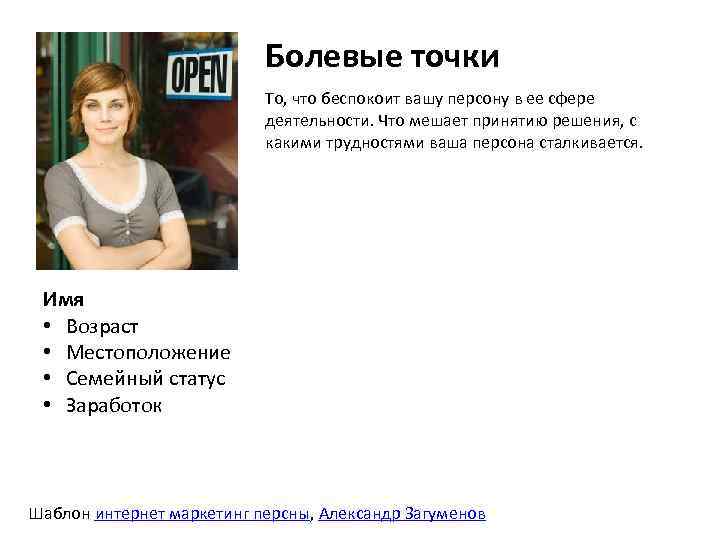 OPEN

Болевые точки

То, что беспокоит вашу персону в ее сфере деятельности. Что мешает принятию решения, с какими трудностями ваша персона сталкивается.

Имя
• Возраст
• Местоположение
• Семейный статус
• Заработок

Шаблон интернет маркетинг персны, Александр Загуменов